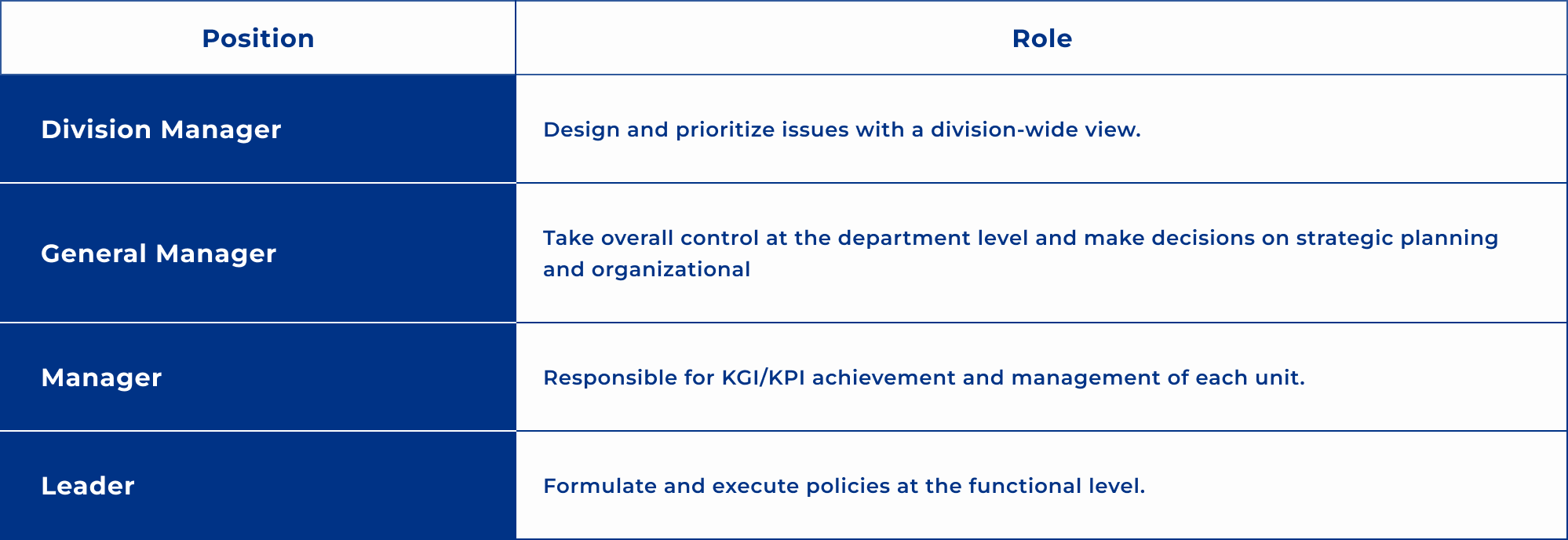 | Position | Role |
|---|---|
| Division Manager | Design and prioritize issues with a division-wide view. |
| General Manager | Take overall control at the department level and make decisions on strategic planning and organizational |
| Manager | Responsible for KGI/KPI achievement and management of each unit. |
| Leader | Formulate and execute policies at the functional level. |